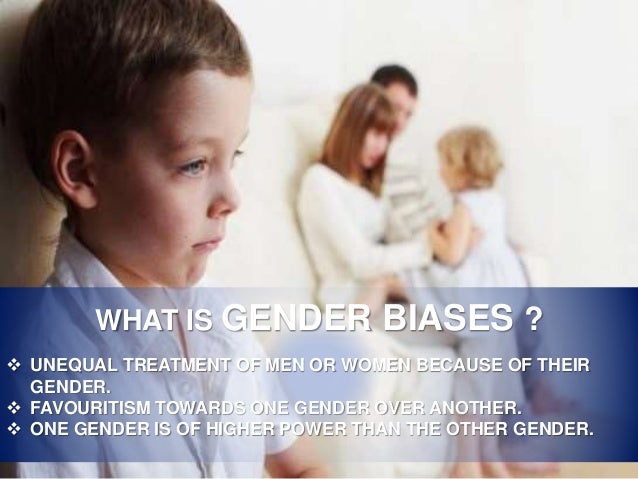 WHAT IS GENDER BIASES ?

❖ UNEQUAL TREATMENT OF MEN OR WOMEN BECAUSE OF THEIR GENDER.
❖ FAVOURITISM TOWARDS ONE GENDER OVER ANOTHER.
❖ ONE GENDER IS OF HIGHER POWER THAN THE OTHER GENDER.